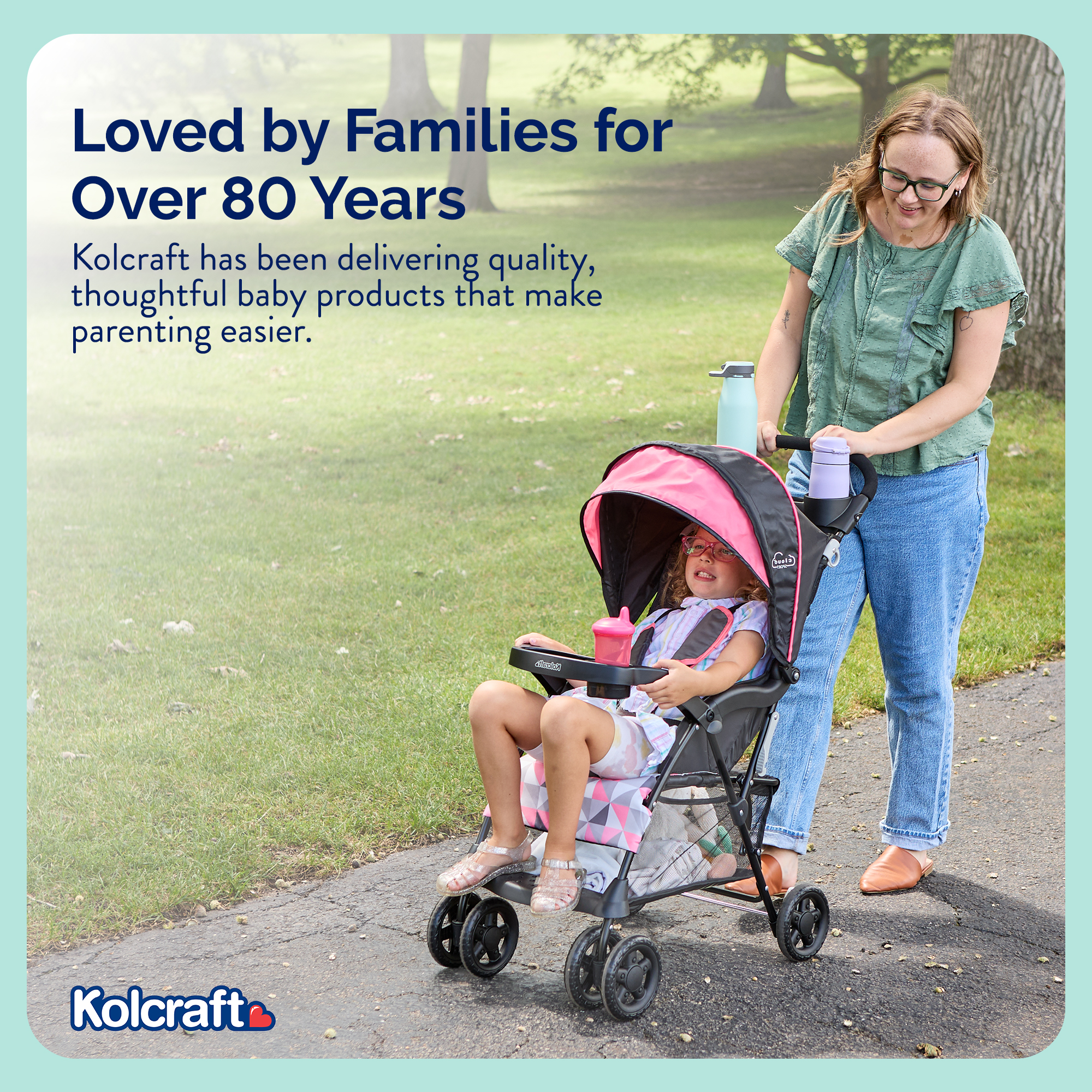 Loved by Families for Over 80 Years

Kolcraft has been delivering quality, thoughtful baby products that make parenting easier.

cloud SPORT

Kolcraft

Kolcraft